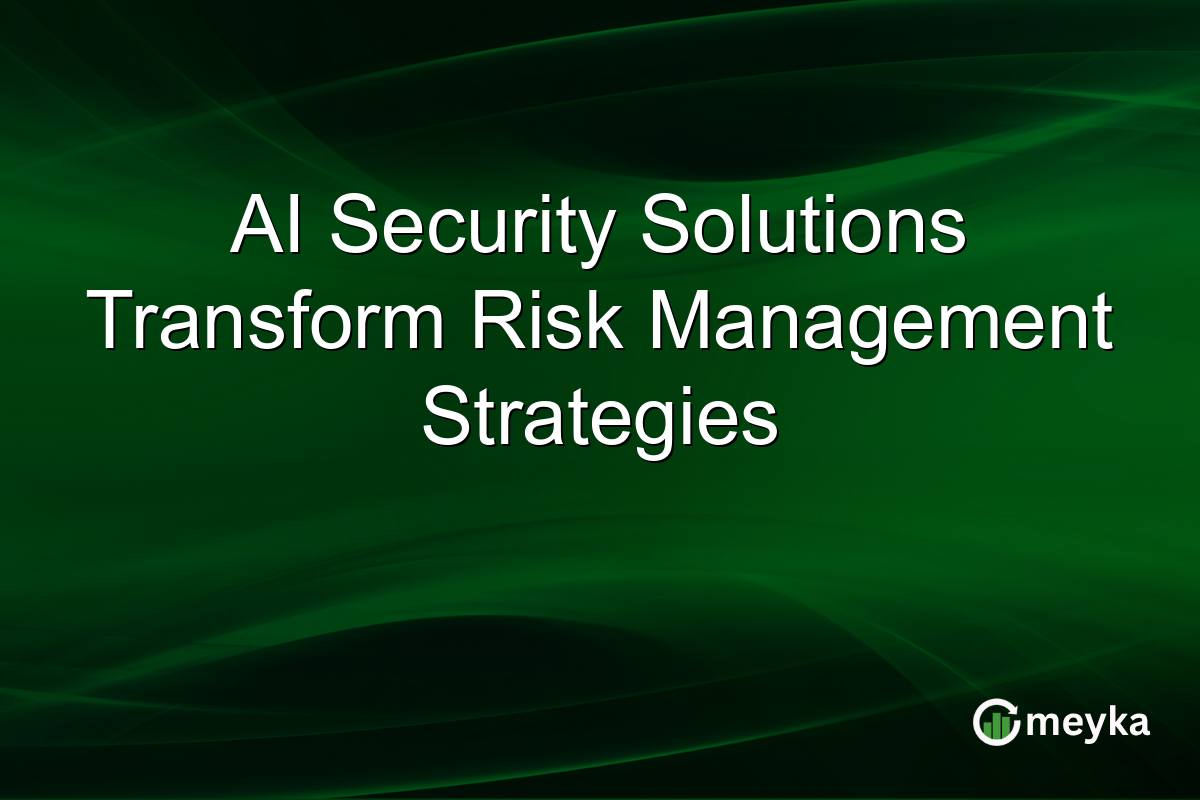 AI Security Solutions Transform Risk Management Strategies

meyka